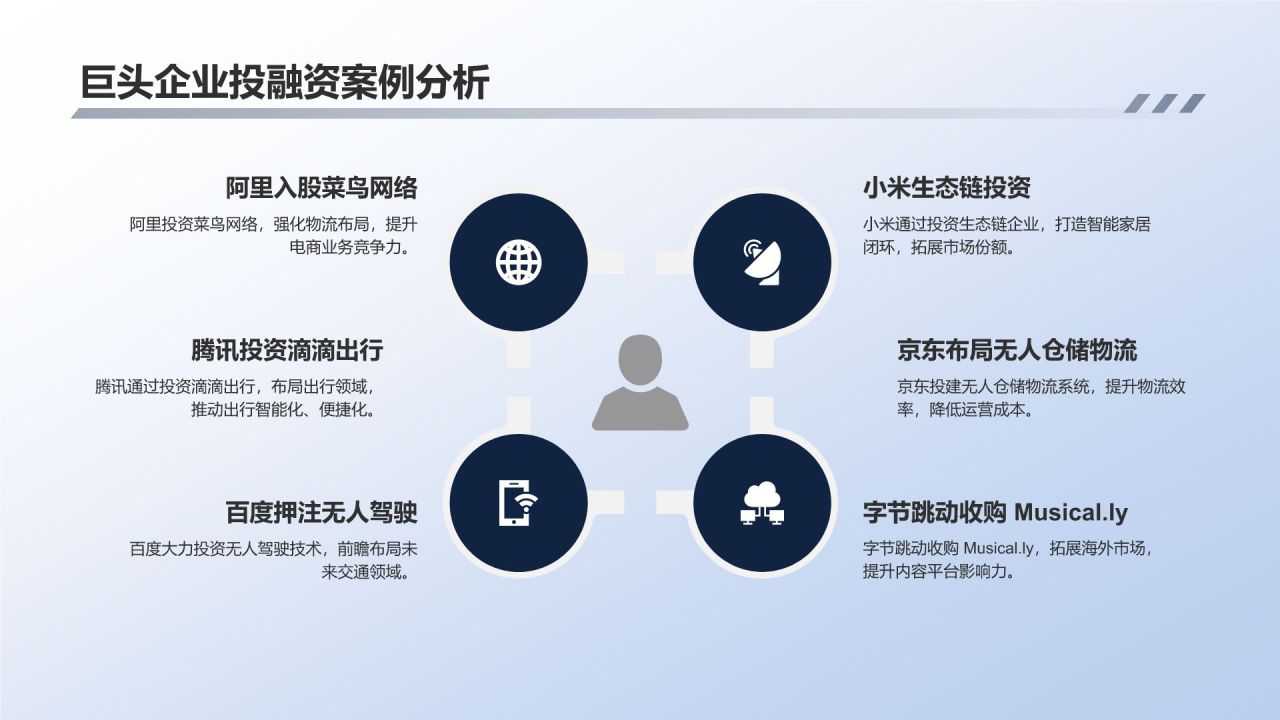 巨头企业投融资案例分析

阿里入股菜鸟网络

阿里投资菜鸟网络，强化物流布局，提升电商业务竞争力。

腾讯投资滴滴出行

腾讯通过投资滴滴出行，布局出行领域，推动出行智能化、便捷化。

百度押注无人驾驶

百度大力投资无人驾驶技术，前瞻布局未来交通领域。

小米生态链投资

小米通过投资生态链企业，打造智能家居闭环，拓展市场份额。

京东布局无人仓储物流

京东投建无人仓储物流系统，提升物流效率，降低运营成本。

字节跳动收购 Musical.ly

字节跳动收购 Musical.ly，拓展海外市场，提升内容平台影响力。